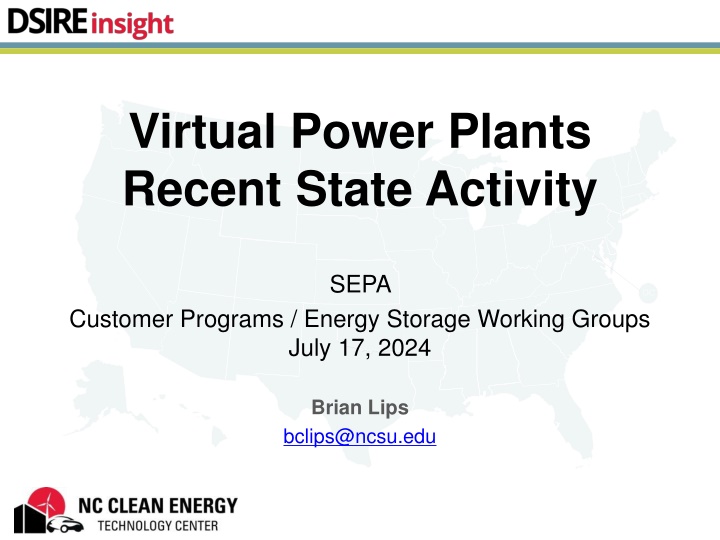 DSIRE insight

Virtual Power Plants
Recent State Activity

SEPA
Customer Programs / Energy Storage Working Groups
July 17, 2024

Brian Lips
bclips@ncsu.edu

NC CLEAN ENERGY
TECHNOLOGY CENTER